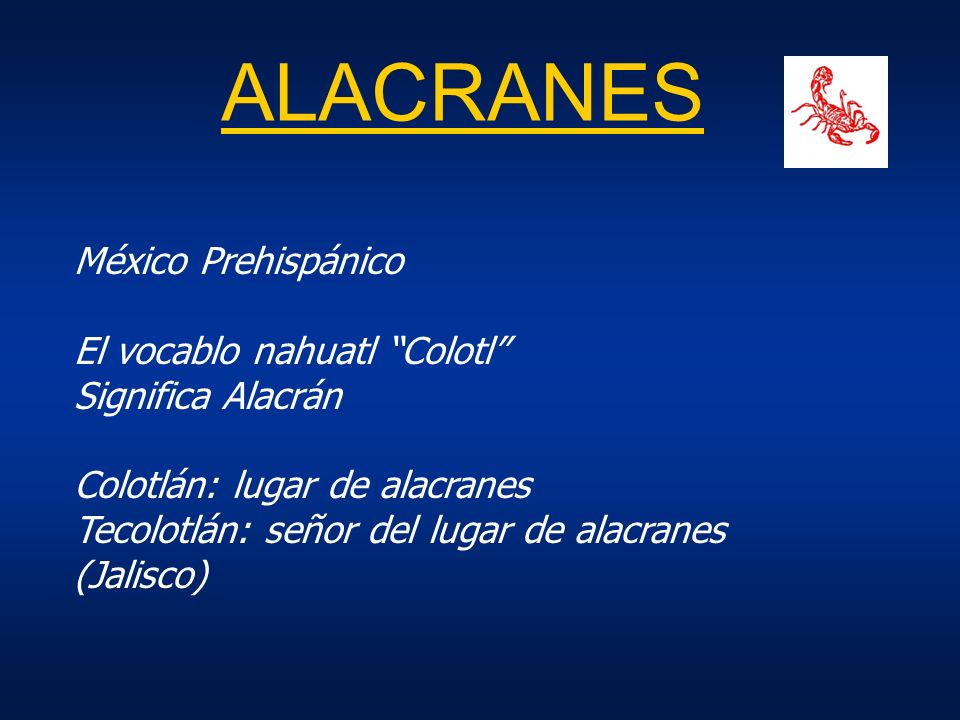 ALACRANES

México Prehispánico

El vocablo nahuatl “Colotl”
Significa Alacrán

Colotlán: lugar de alacranes
Tecolotlán: señor del lugar de alacranes (Jalisco)